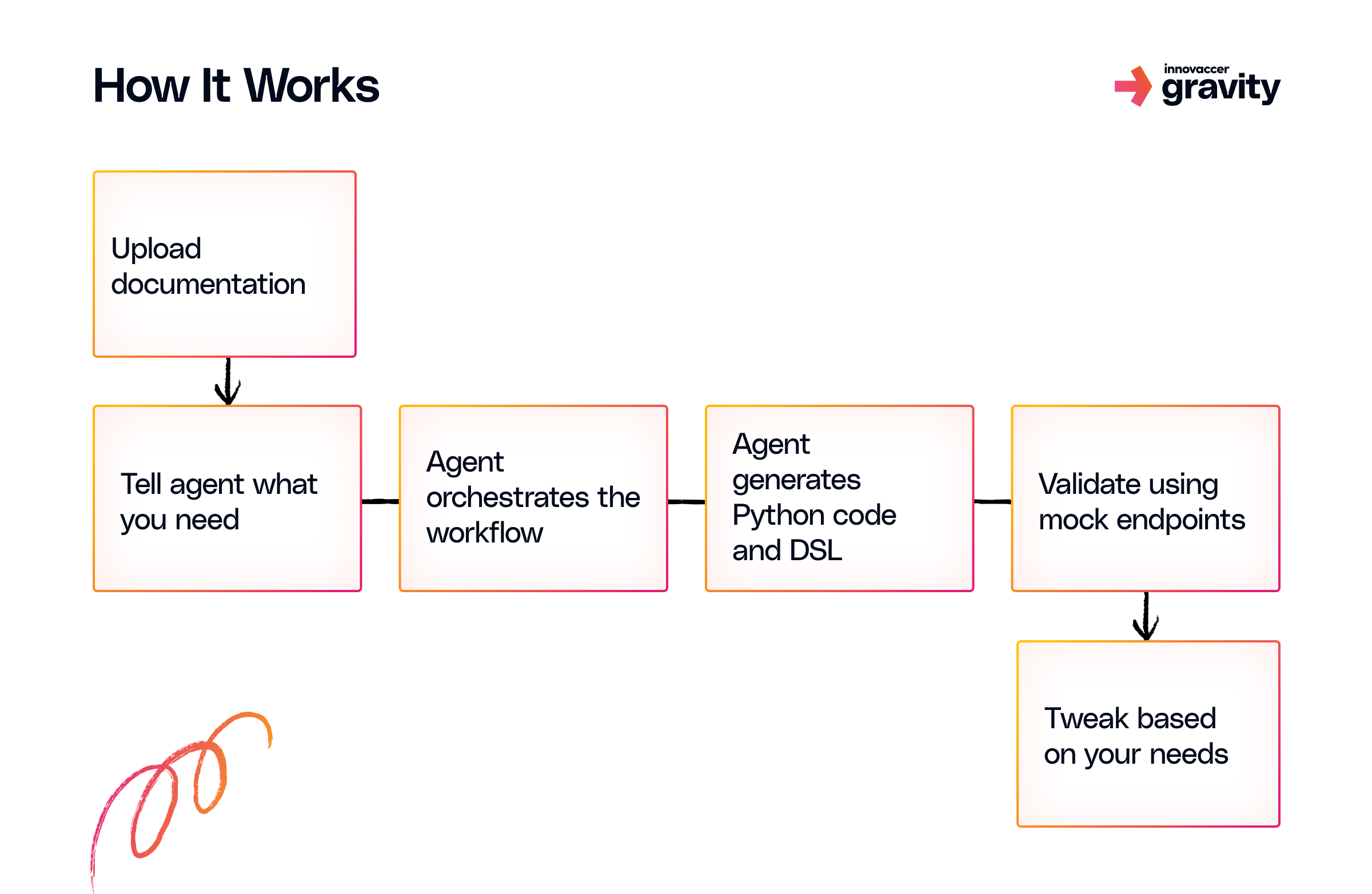 How It Works

innovaccer gravity

Upload documentation

Tell agent what you need

Agent orchestrates the workflow

Agent generates Python code and DSL

Validate using mock endpoints

Tweak based on your needs